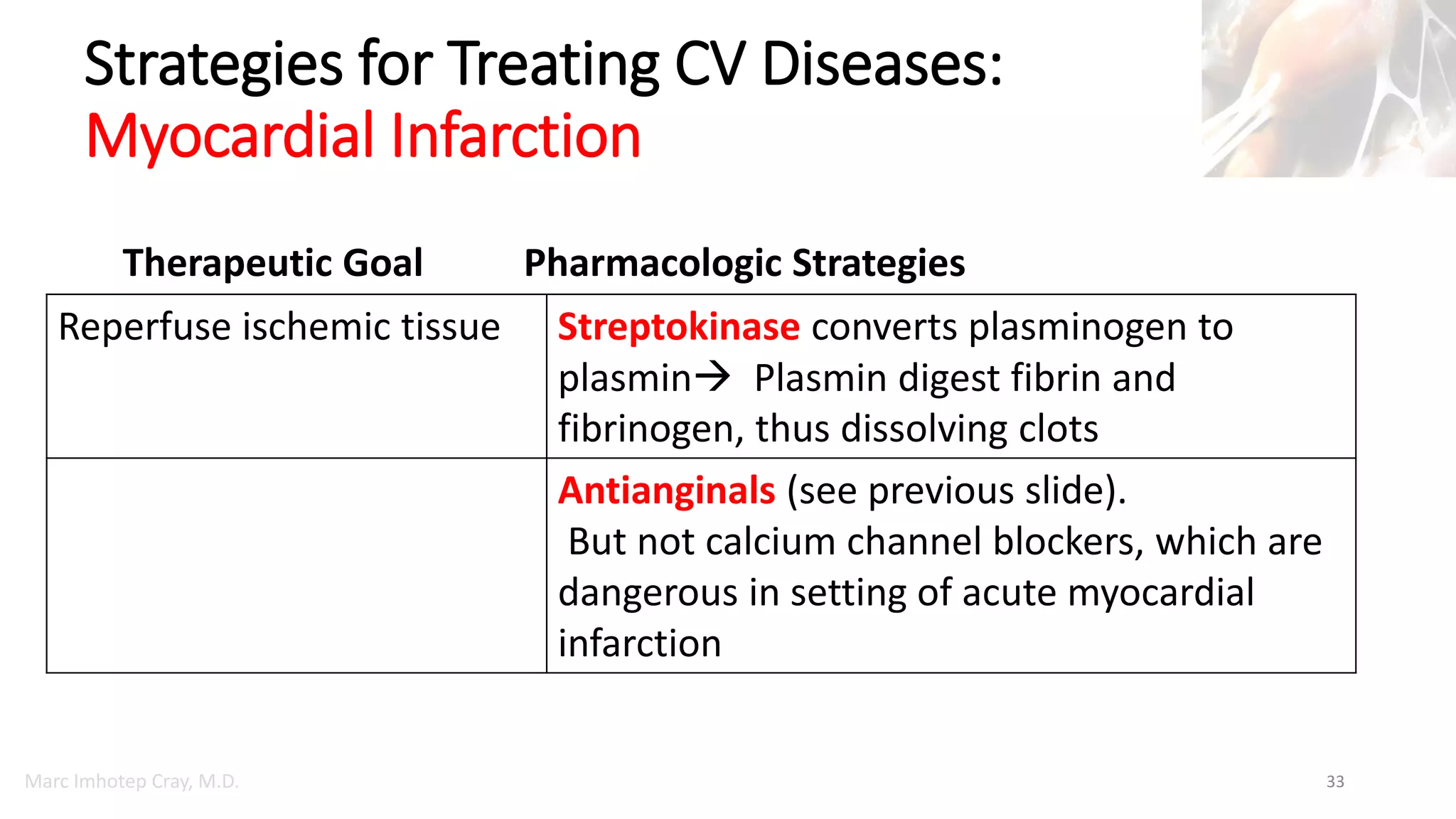 Strategies for Treating CV Diseases:
Myocardial Infarction

| Therapeutic Goal | Pharmacologic Strategies |
|---|---|
| Reperfuse ischemic tissue | Streptokinase converts plasminogen to plasmin→ Plasmin digest fibrin and fibrinogen, thus dissolving clots |
| | Antianginals (see previous slide). But not calcium channel blockers, which are dangerous in setting of acute myocardial infarction |

Marc Imhotep Cray, M.D.

33